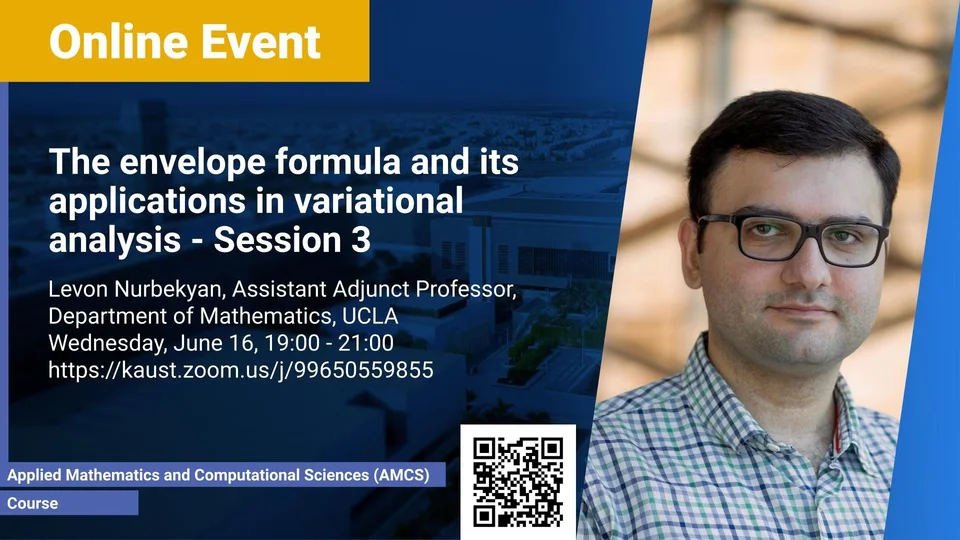 Online Event

The envelope formula and its applications in variational analysis - Session 3

Levon Nurbekyan, Assistant Adjunct Professor, Department of Mathematics, UCLA
Wednesday, June 16, 19:00 - 21:00
https://kaust.zoom.us/j/99650559855

Applied Mathematics and Computational Sciences (AMCS)

Course